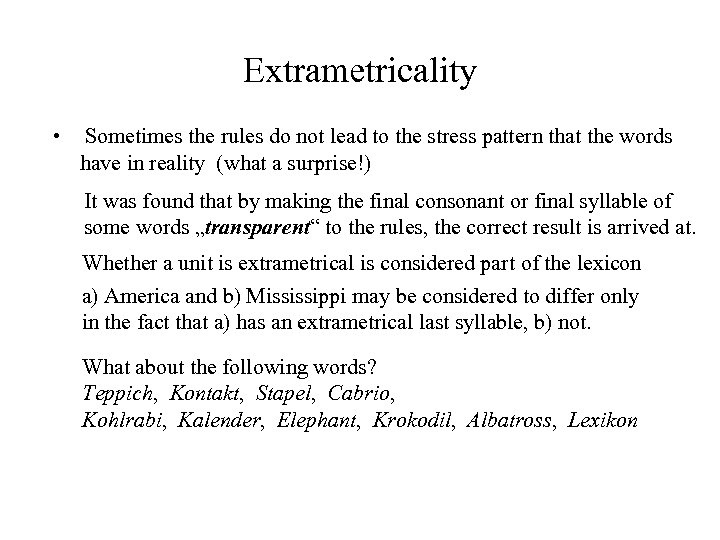 Extrametricality

• Sometimes the rules do not lead to the stress pattern that the words have in reality (what a surprise!)

It was found that by making the final consonant or final syllable of some words „transparent“ to the rules, the correct result is arrived at.

Whether a unit is extrametrical is considered part of the lexicon

a) America and b) Mississippi may be considered to differ only in the fact that a) has an extrametrical last syllable, b) not.

What about the following words?
Teppich, Kontakt, Stapel, Cabrio,
Kohlrabi, Kalender, Elephant, Krokodil, Albatross, Lexikon